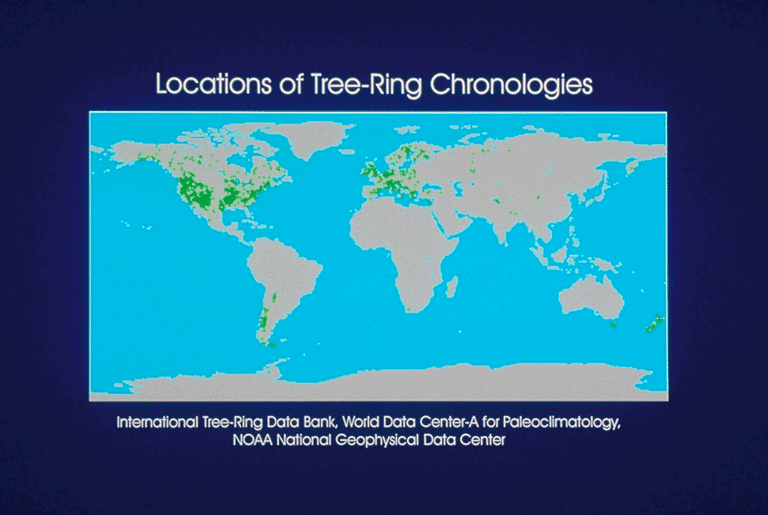 Locations of Tree-Ring Chronologies

International Tree-Ring Data Bank, World Data Center-A for Paleoclimatology, NOAA National Geophysical Data Center